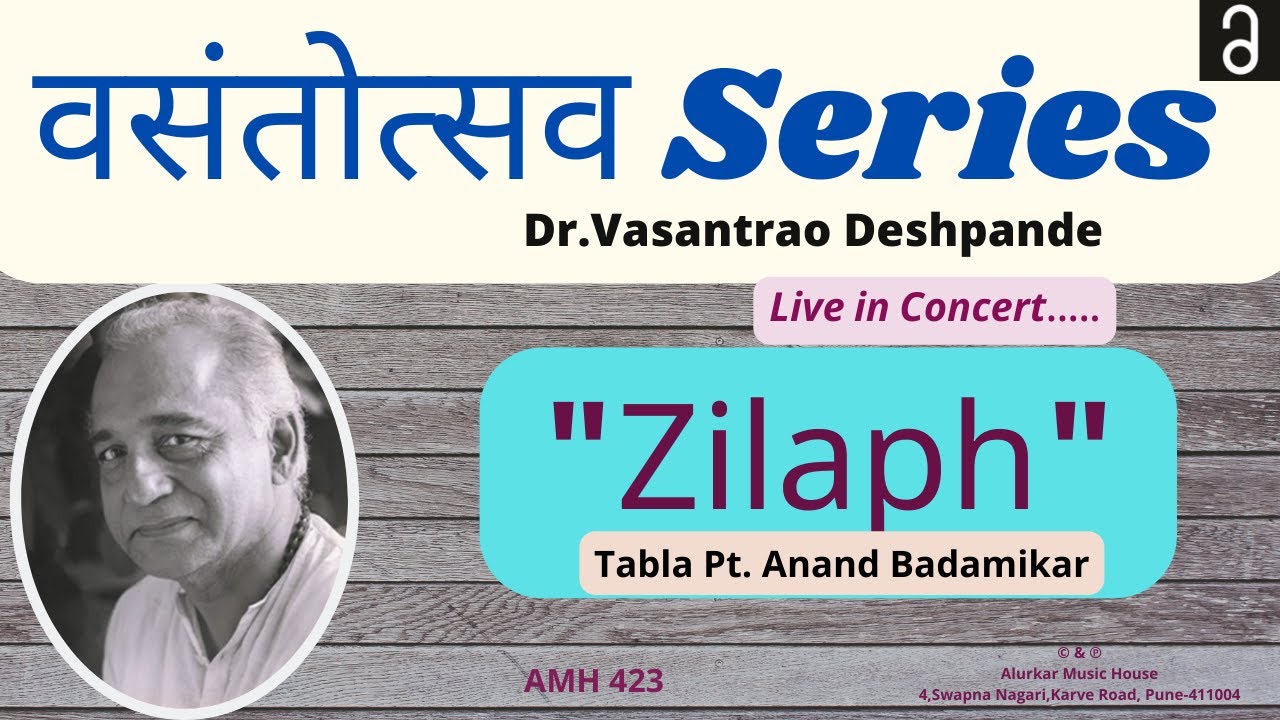 वसंतोत्सव Series

Dr.Vasantrao Deshpande

Live in Concert.....

"Zilaph"

Tabla Pt. Anand Badamikar

AMH 423

© & ℗
Alurkar Music House
4,Swapna Nagari,Karve Road, Pune-411004